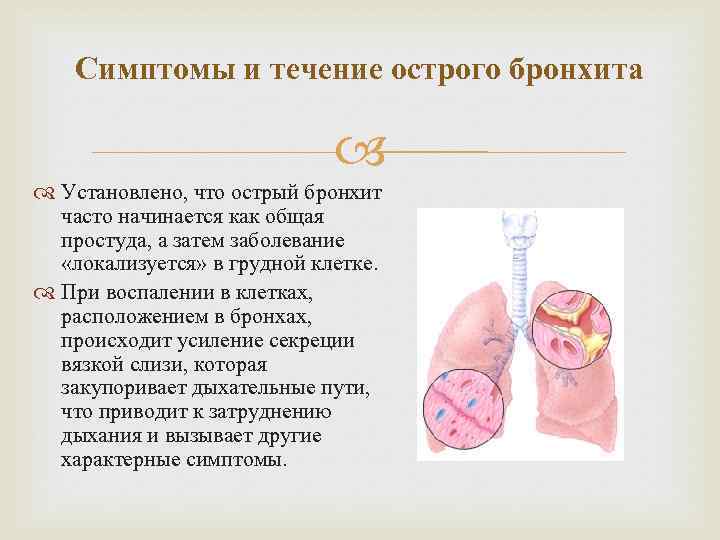 Симптомы и течение острого бронхита

Установлено, что острый бронхит часто начинается как общая простуда, а затем заболевание «локализуется» в грудной клетке.

При воспалении в клетках, расположением в бронхах, происходит усиление секреции вязкой слизи, которая закупоривает дыхательные пути, что приводит к затруднению дыхания и вызывает другие характерные симптомы.